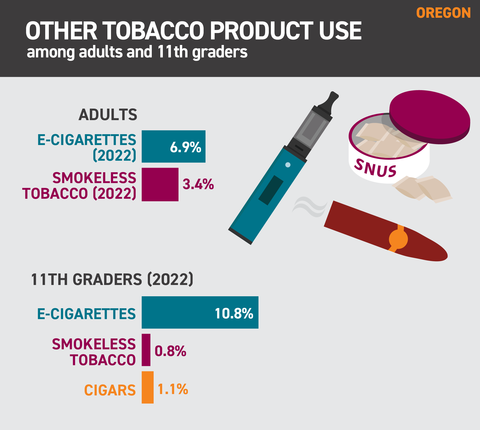 OREGON

OTHER TOBACCO PRODUCT USE
among adults and 11th graders

ADULTS

E-CIGARETTES (2022) 6.9%

SMOKELESS TOBACCO (2022) 3.4%

SNUS

11TH GRADERS (2022)

E-CIGARETTES 10.8%

SMOKELESS TOBACCO 0.8%

CIGARS 1.1%